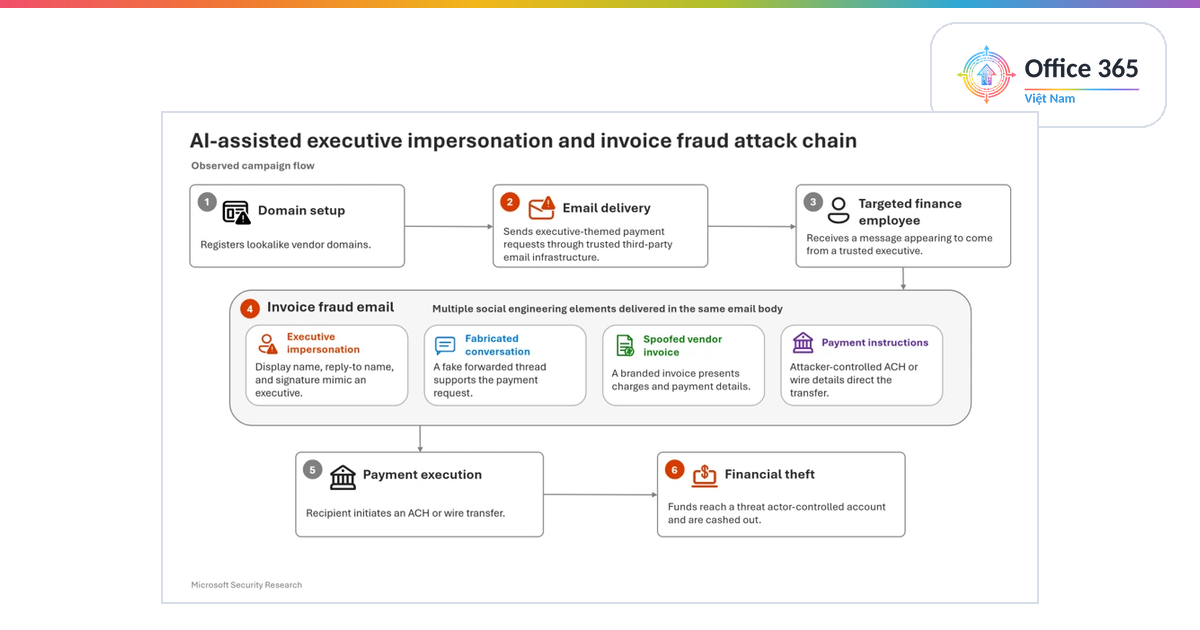 Office 365
Việt Nam

AI-assisted executive impersonation and invoice fraud attack chain

Observed campaign flow

1 Domain setup
Registers lookalike vendor domains.

2 Email delivery
Sends executive-themed payment requests through trusted third-party email infrastructure.

3 Targeted finance employee
Receives a message appearing to come from a trusted executive.

4 Invoice fraud email
Multiple social engineering elements delivered in the same email body

Executive impersonation
Display name, reply-to name, and signature mimic an executive.

Fabricated conversation
A fake forwarded thread supports the payment request.

Spoofed vendor invoice
A branded invoice presents charges and payment details.

Payment instructions
Attacker-controlled ACH or wire details direct the transfer.

5 Payment execution
Recipient initiates an ACH or wire transfer.

6 Financial theft
Funds reach a threat actor-controlled account and are cashed out.

Microsoft Security Research